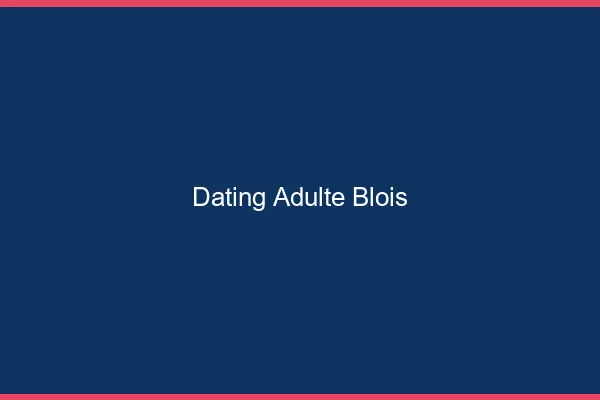 Dating Adulte Blois